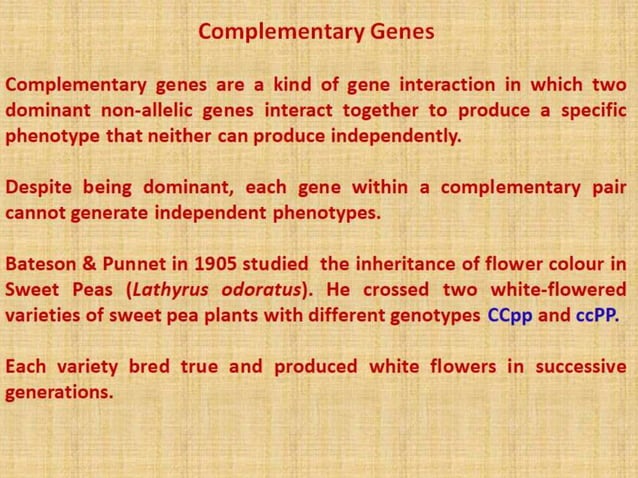 Complementary Genes

Complementary genes are a kind of gene interaction in which two dominant non-allelic genes interact together to produce a specific phenotype that neither can produce independently.

Despite being dominant, each gene within a complementary pair cannot generate independent phenotypes.

Bateson & Punnet in 1905 studied the inheritance of flower colour in Sweet Peas (Lathyrus odoratus). He crossed two white-flowered varieties of sweet pea plants with different genotypes CCpp and ccPP.

Each variety bred true and produced white flowers in successive generations.